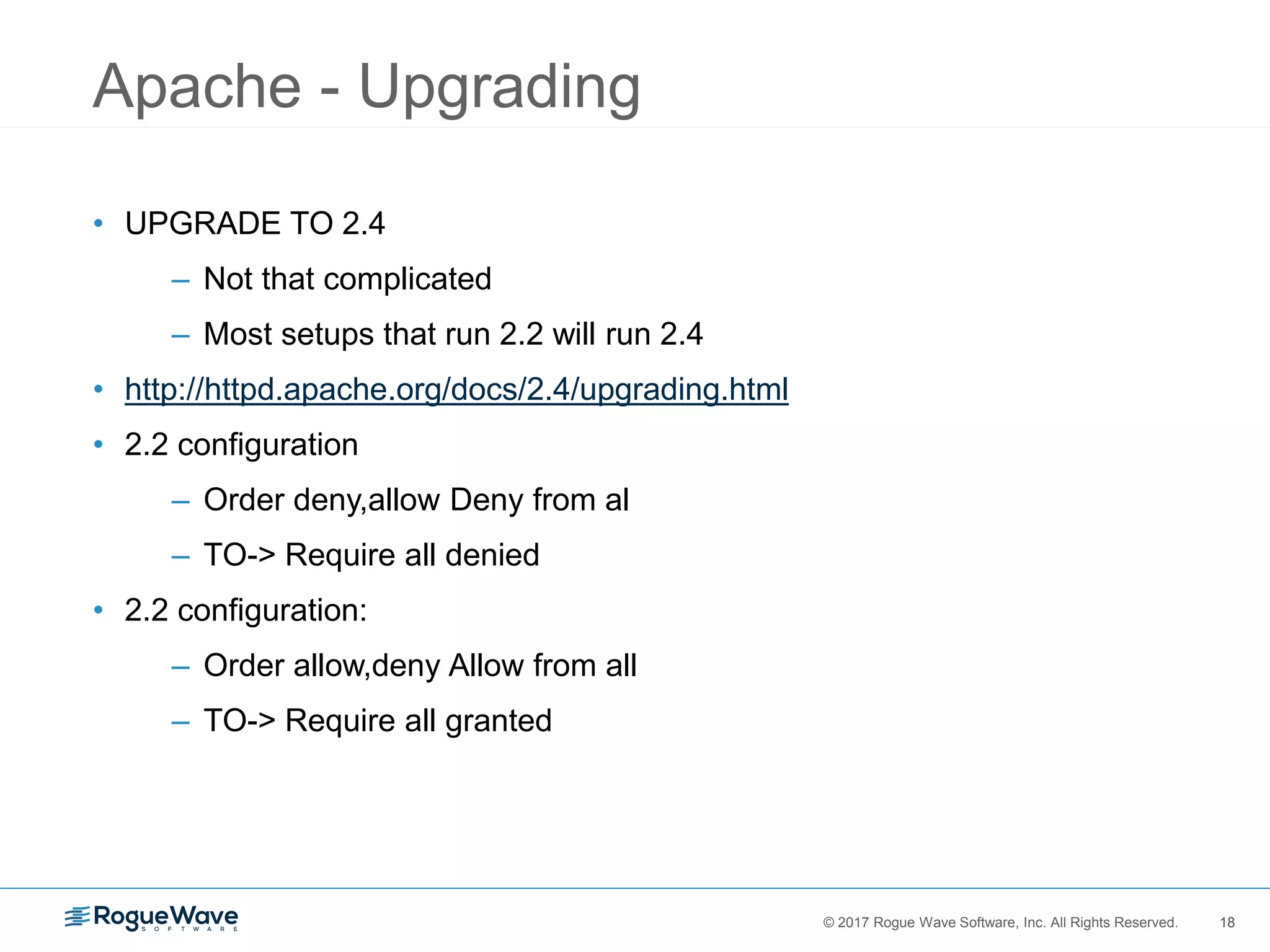 Apache - Upgrading

• UPGRADE TO 2.4
– Not that complicated
– Most setups that run 2.2 will run 2.4
• http://httpd.apache.org/docs/2.4/upgrading.html
• 2.2 configuration
– Order deny,allow Deny from al
– TO-> Require all denied
• 2.2 configuration:
– Order allow,deny Allow from all
– TO-> Require all granted

RogueWave SOFTWARE

© 2017 Rogue Wave Software, Inc. All Rights Reserved. 18